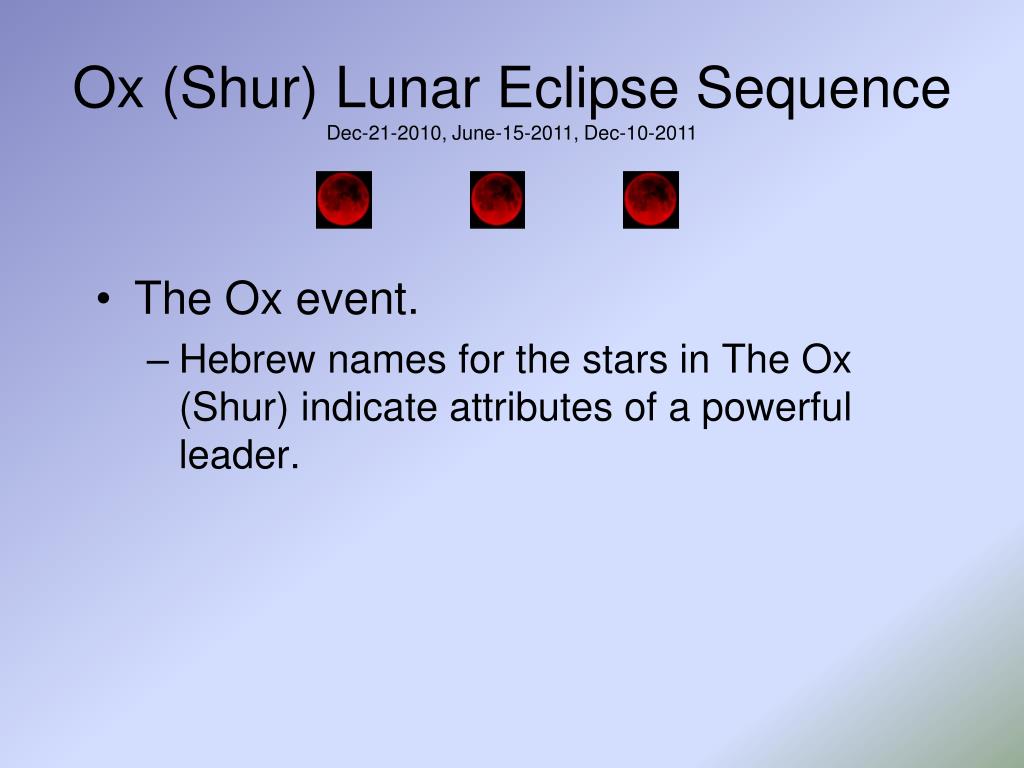 Ox (Shur) Lunar Eclipse Sequence
Dec-21-2010, June-15-2011, Dec-10-2011

• The Ox event.
– Hebrew names for the stars in The Ox (Shur) indicate attributes of a powerful leader.